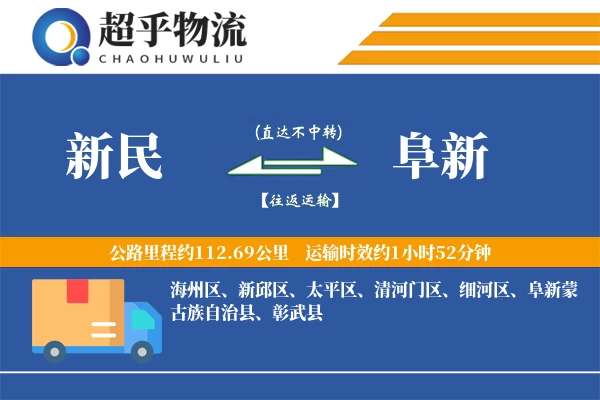 超乎物流
CHAOHUWULIU

新民

(直达不中转)

【往返运输】

阜新

公路里程约112.69公里　运输时效约1小时52分钟

海州区、新邱区、太平区、清河门区、细河区、阜新蒙古族自治县、彰武县